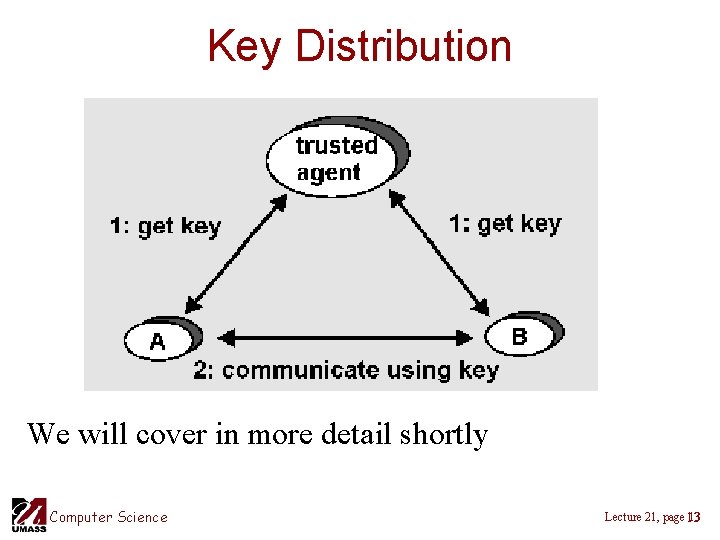 Key Distribution

trusted agent

1: get key

1: get key

A

B

2: communicate using key

We will cover in more detail shortly

UMASS Computer Science

Lecture 21, page 13